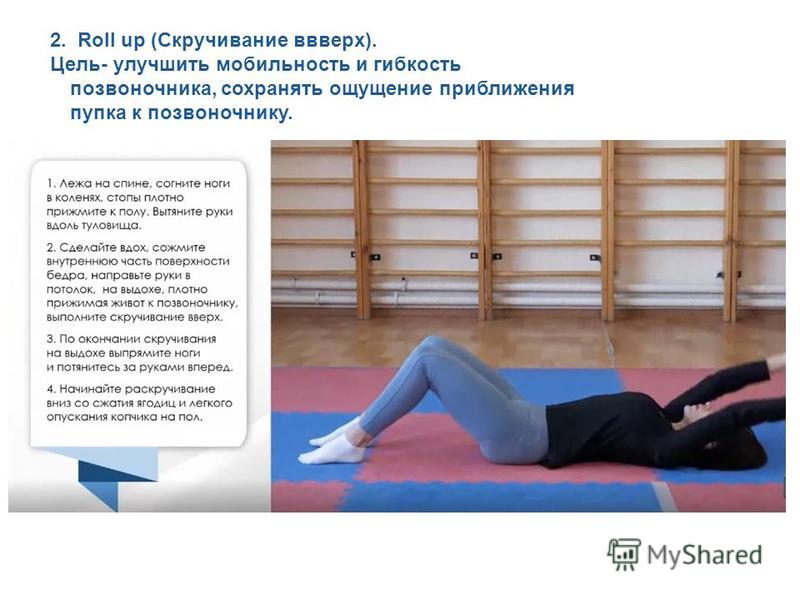 2. Roll up (Скручивание ввверх).
Цель- улучшить мобильность и гибкость позвоночника, сохранять ощущение приближения пупка к позвоночнику.

1. Лежа на спине, согните ноги в коленях, стопы плотно прижмите к полу. Вытяните руки вдоль туловища.

2. Сделайте вдох, сожмите внутреннюю часть поверхности бедра, направьте руки в потолок, на выдохе, плотно прижимая живот к позвоночнику, выполните скручивание вверх.

3. По окончании скручивания на выдохе выпрямите ноги и потянитесь за руками вперед.

4. Начинайте раскручивание вниз со сжатия ягодиц и легкого опускания копчика на пол.

MyShared